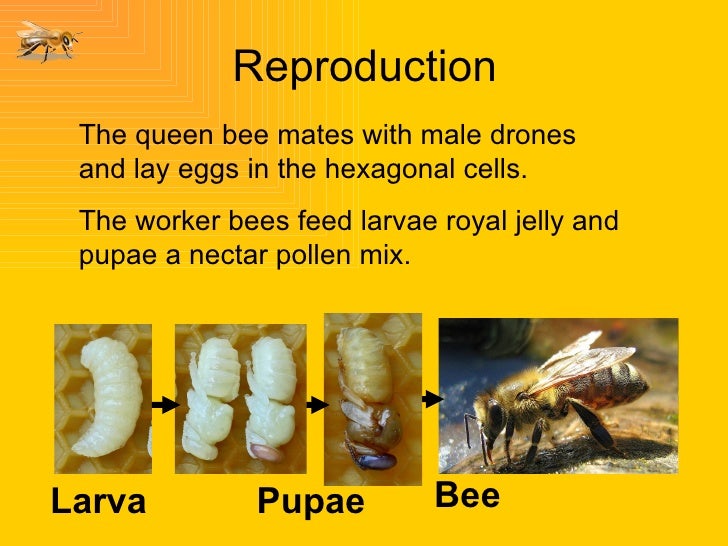 Reproduction

The queen bee mates with male drones and lay eggs in the hexagonal cells.

The worker bees feed larvae royal jelly and pupae a nectar pollen mix.

Larva

Pupae

Bee